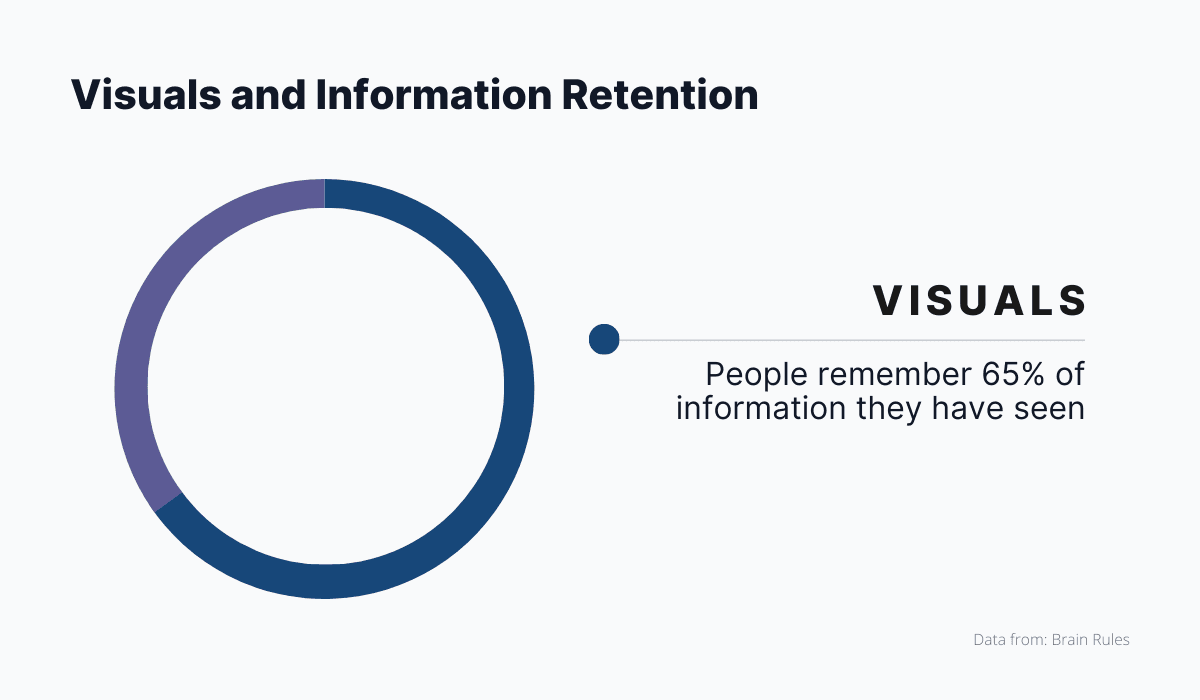 Visuals and Information Retention

VISUALS

People remember 65% of information they have seen

Data from: Brain Rules